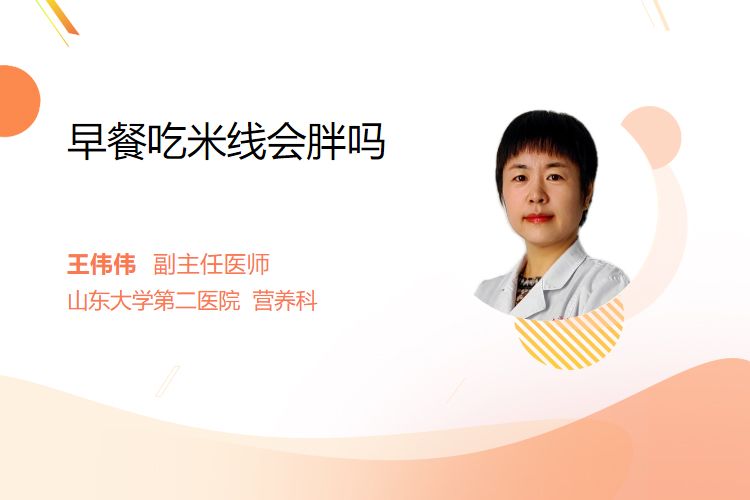 早餐吃米线会胖吗

王伟伟 副主任医师
山东大学第二医院 营养科